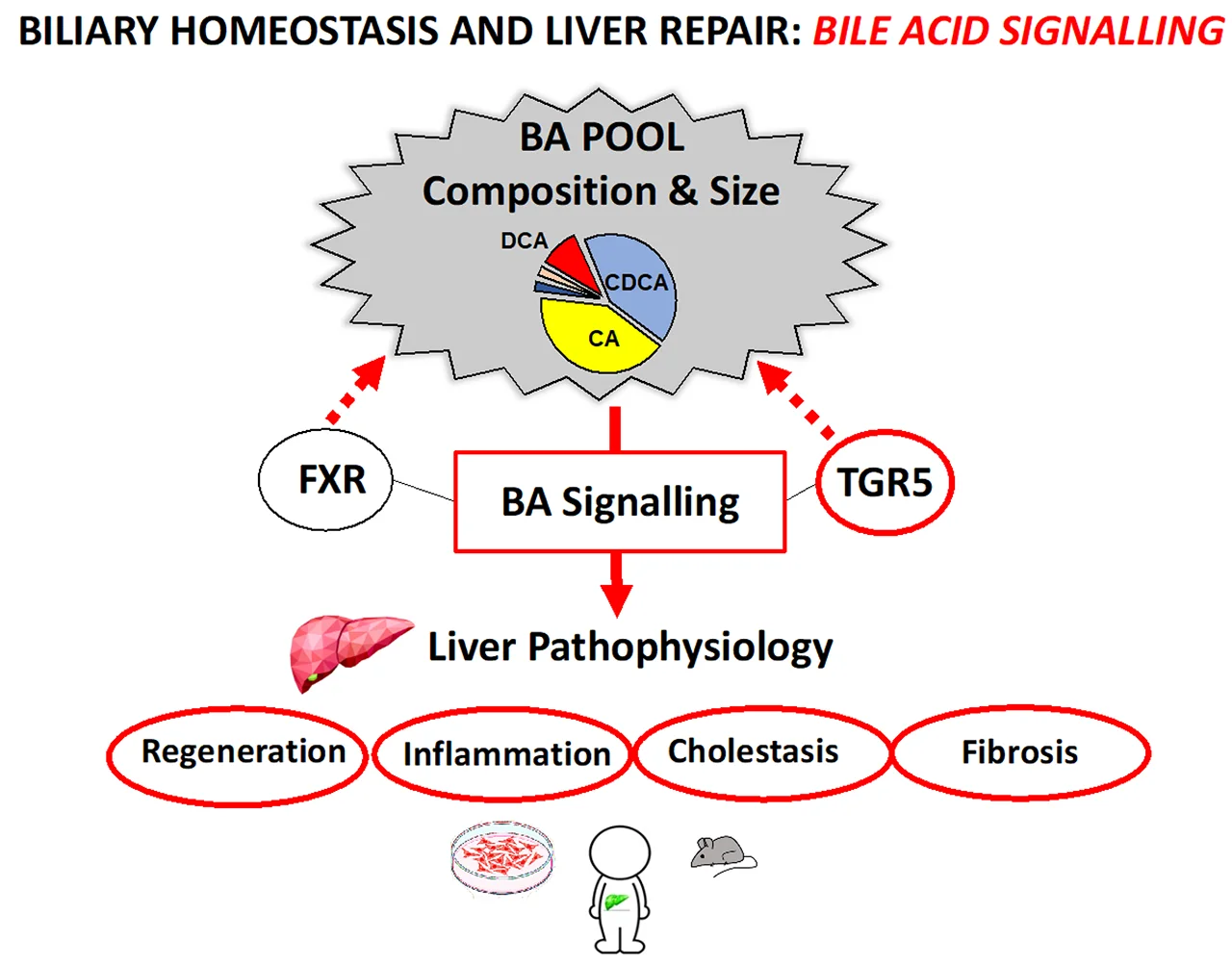 BILIARY HOMEOSTASIS AND LIVER REPAIR: BILE ACID SIGNALLING

BA POOL
Composition & Size

DCA
CDCA
CA

FXR

BA Signalling

TGR5

Liver Pathophysiology

Regeneration

Inflammation

Cholestasis

Fibrosis